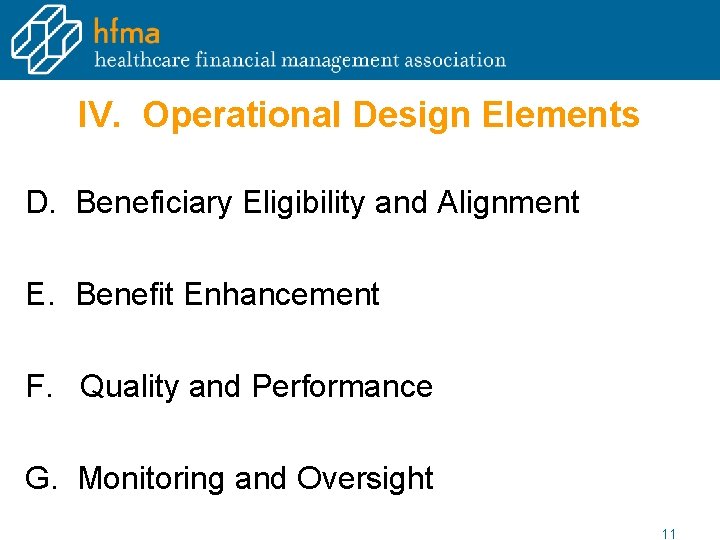 hfma
healthcare financial management association

IV. Operational Design Elements

D. Beneficiary Eligibility and Alignment

E. Benefit Enhancement

F. Quality and Performance

G. Monitoring and Oversight

11